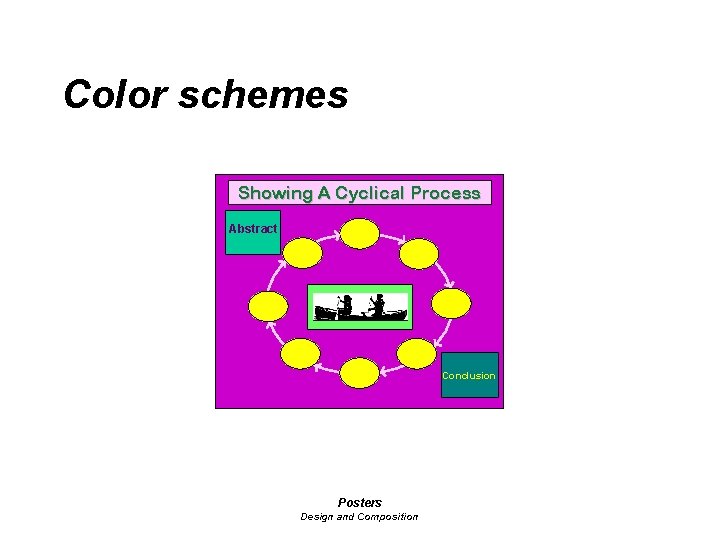 Color schemes

Showing A Cyclical Process

Abstract

Conclusion

Posters
Design and Composition